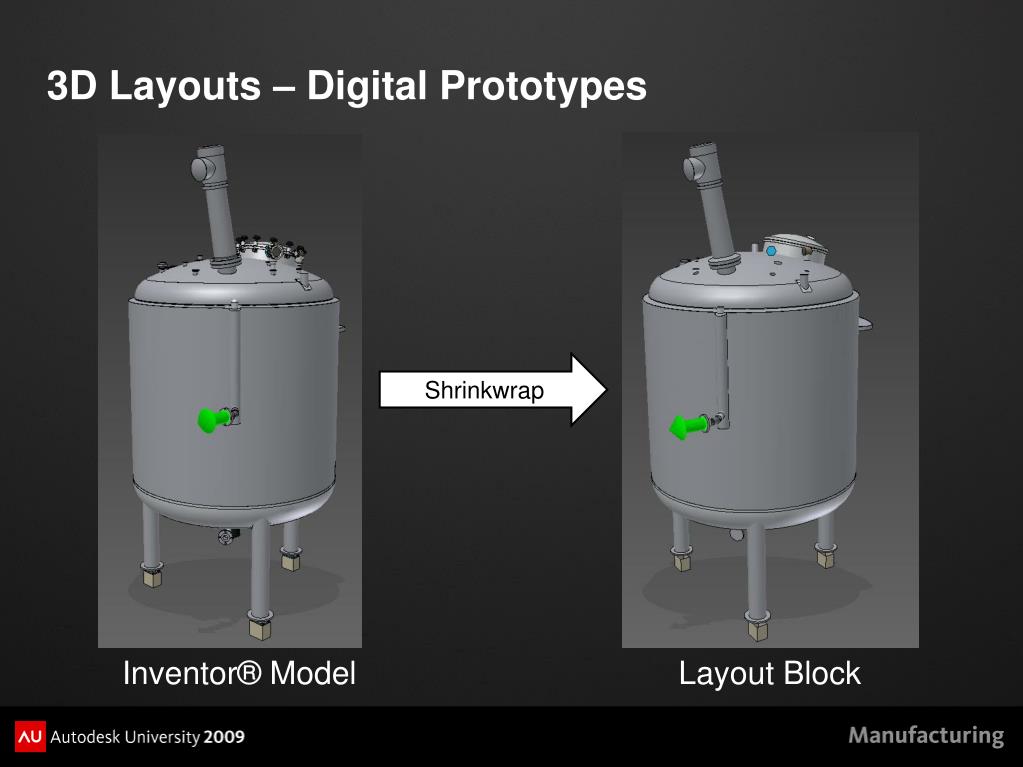 3D Layouts – Digital Prototypes

Shrinkwrap

Inventor® Model

Layout Block

AU Autodesk University 2009

Manufacturing